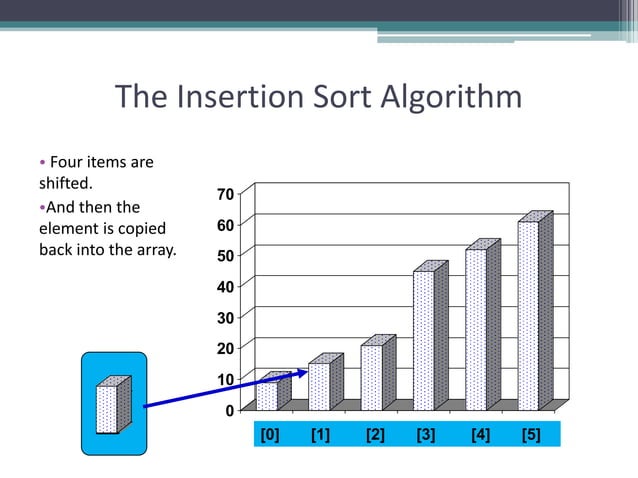 The Insertion Sort Algorithm

• Four items are shifted.
•And then the element is copied back into the array.

70
60
50
40
30
20
10
0

[0] [1] [2] [3] [4] [5]